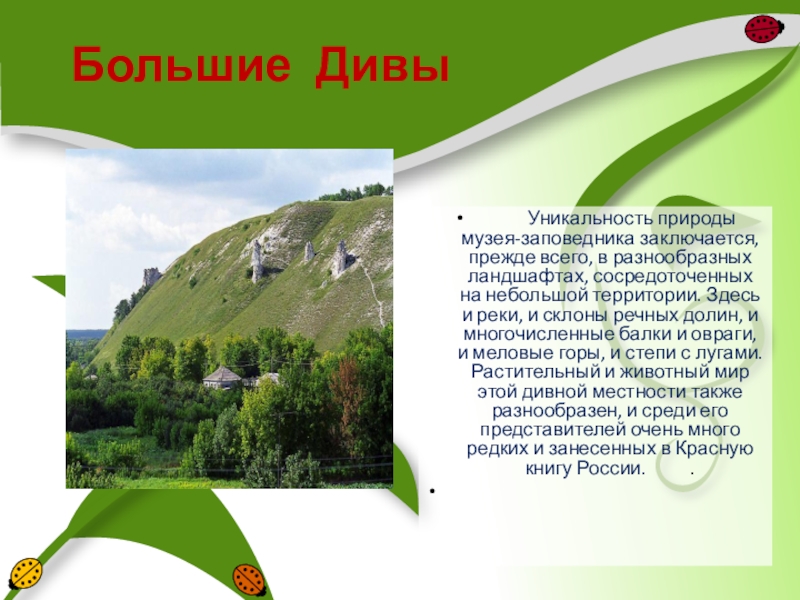 Большие Дивы

• Уникальность природы музея-заповедника заключается, прежде всего, в разнообразных ландшафтах, сосредоточенных на небольшой территории. Здесь и реки, и склоны речных долин, и многочисленные балки и овраги, и меловые горы, и степи с лугами. Растительный и животный мир этой дивной местности также разнообразен, и среди его представителей очень много редких и занесенных в Красную книгу России. .

•